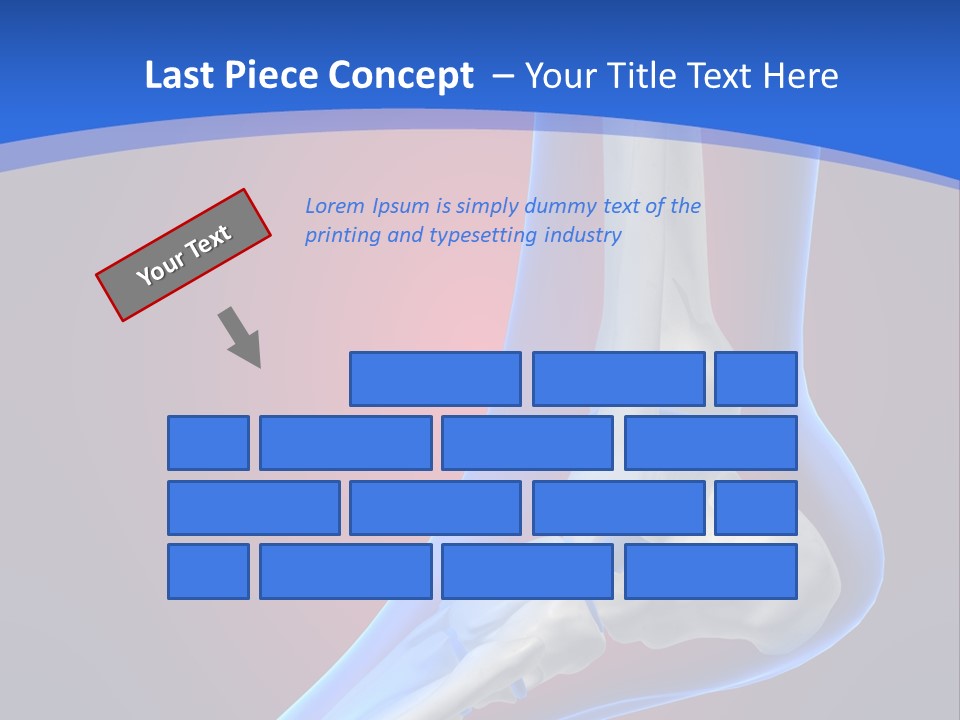 Last Piece Concept – Your Title Text Here

Your Text

Lorem Ipsum is simply dummy text of the printing and typesetting industry